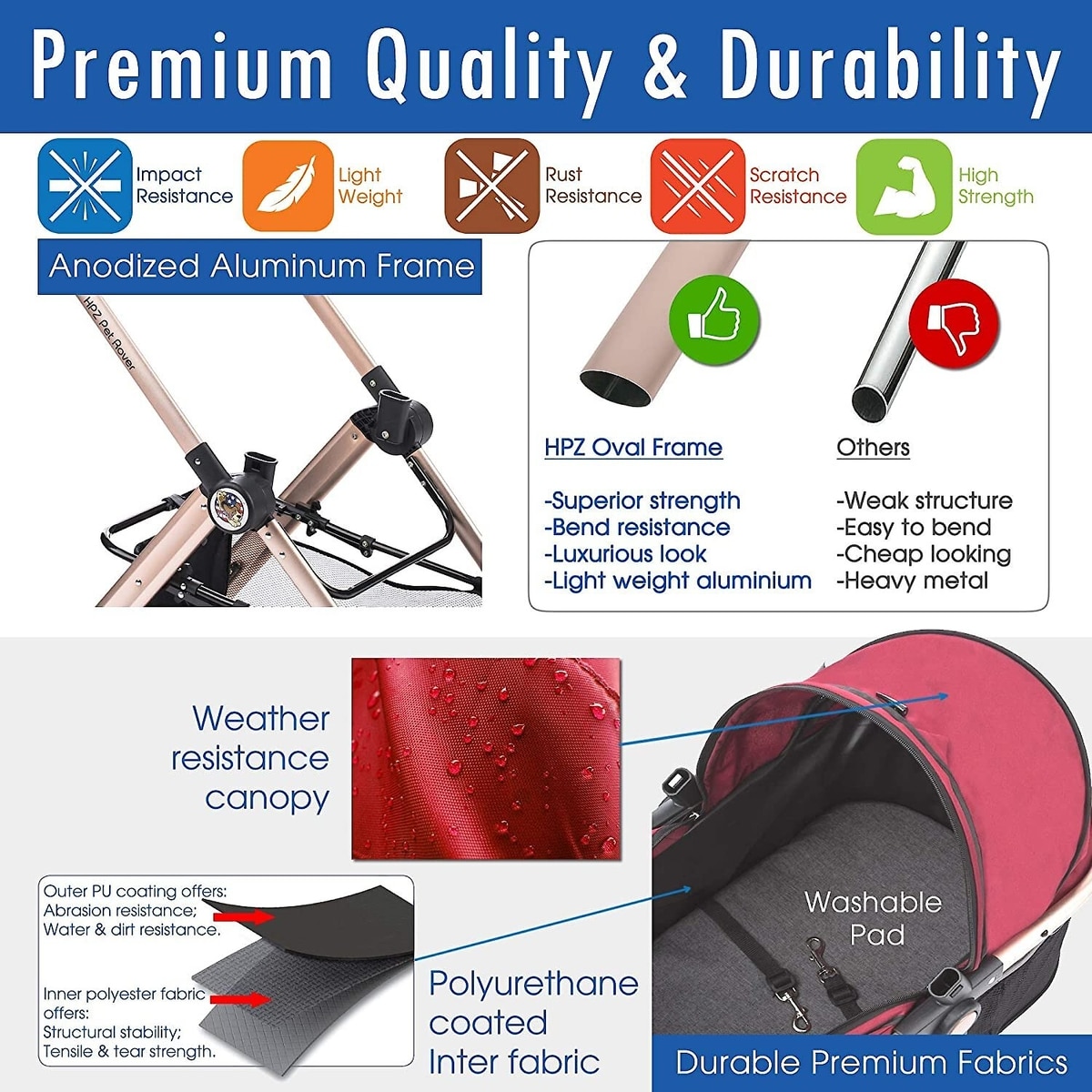 Premium Quality & Durability

Impact Resistance

Light Weight

Rust Resistance

Scratch Resistance

High Strength

Anodized Aluminum Frame

HPZ Pet Rover

HPZ Oval Frame

-Superior strength
-Bend resistance
-Luxurious look
-Light weight aluminium

Others

-Weak structure
-Easy to bend
-Cheap looking
-Heavy metal

Weather resistance canopy

Outer PU coating offers:
Abrasion resistance;
Water & dirt resistance.

Inner polyester fabric offers:
Structural stability;
Tensile & tear strength.

Polyurethane coated Inter fabric

Washable Pad

Durable Premium Fabrics